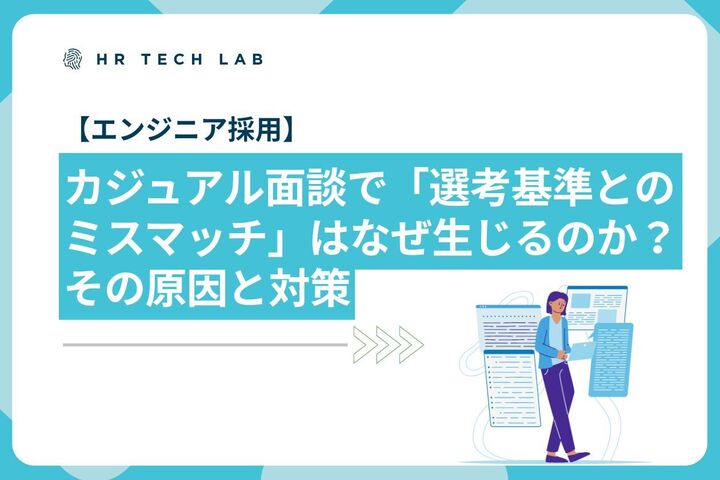 HR TECH LAB

【エンジニア採用】

カジュアル面談で「選考基準とのミスマッチ」はなぜ生じるのか？その原因と対策